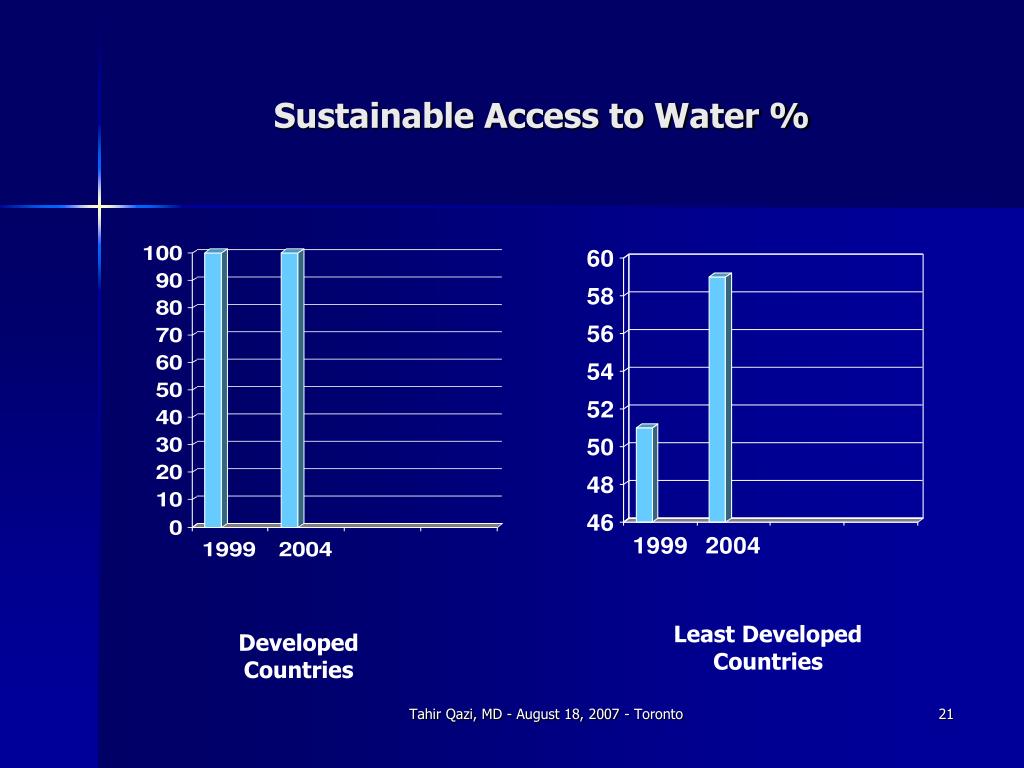 Sustainable Access to Water %

100
90
80
70
60
50
40
30
20
10
0
1999 2004

Developed Countries

60
58
56
54
52
50
48
46
1999 2004

Least Developed Countries

Tahir Qazi, MD - August 18, 2007 - Toronto

21